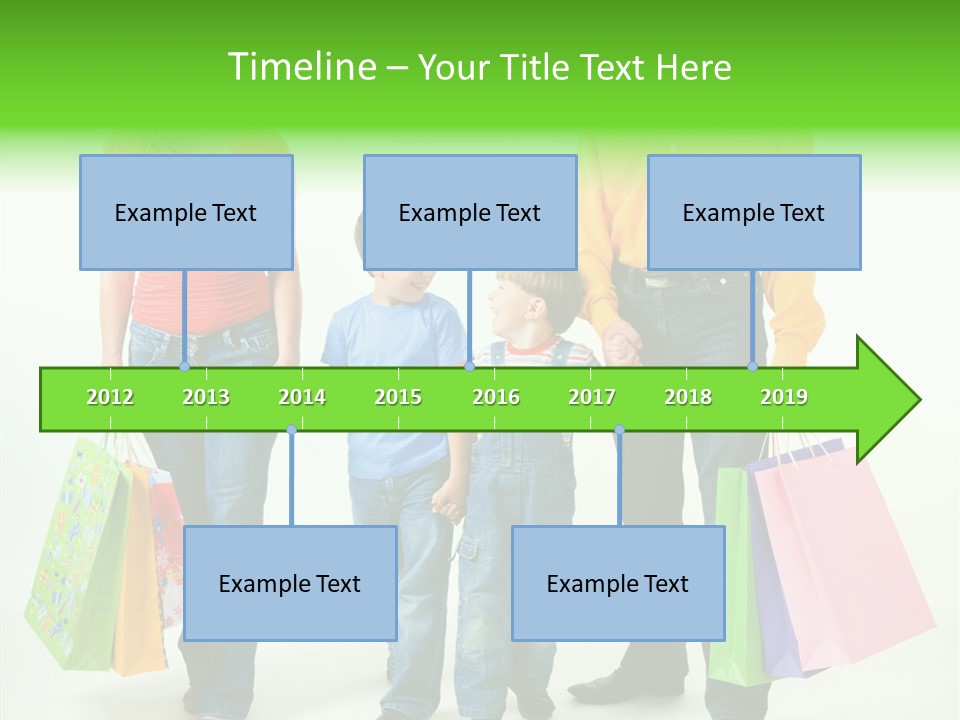 Timeline – Your Title Text Here

Example Text

Example Text

Example Text

2012 2013 2014 2015 2016 2017 2018 2019

Example Text

Example Text